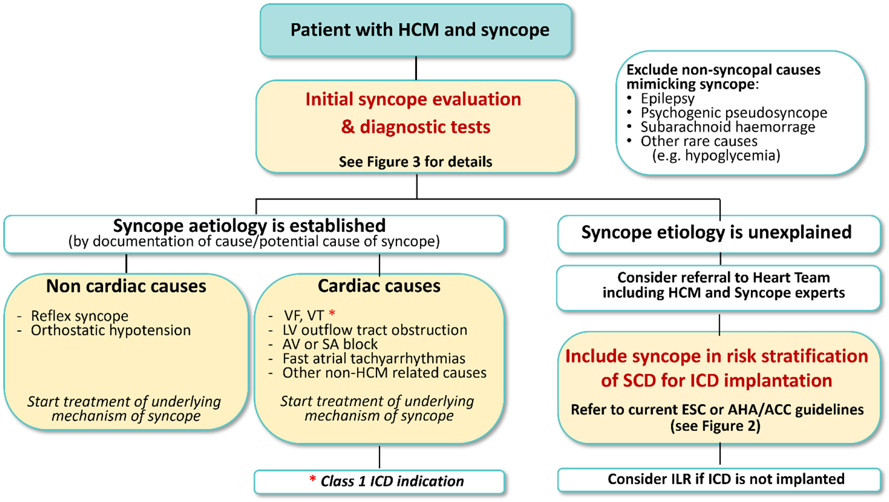 Patient with HCM and syncope

Exclude non-syncopal causes mimicking syncope:
• Epilepsy
• Psychogenic pseudosyncope
• Subarachnoid haemorrage
• Other rare causes (e.g. hypoglycemia)

Initial syncope evaluation & diagnostic tests

See Figure 3 for details

Syncope aetiology is established
(by documentation of cause/potential cause of syncope)

Non cardiac causes

- Reflex syncope
- Orthostatic hypotension

Start treatment of underlying mechanism of syncope

Cardiac causes

- VF, VT *
- LV outflow tract obstruction
- AV or SA block
- Fast atrial tachyarrhythmias
- Other non-HCM related causes

Start treatment of underlying mechanism of syncope

* Class 1 ICD indication

Syncope etiology is unexplained

Consider referral to Heart Team including HCM and Syncope experts

Include syncope in risk stratification of SCD for ICD implantation

Refer to current ESC or AHA/ACC guidelines (see Figure 2)

Consider ILR if ICD is not implanted